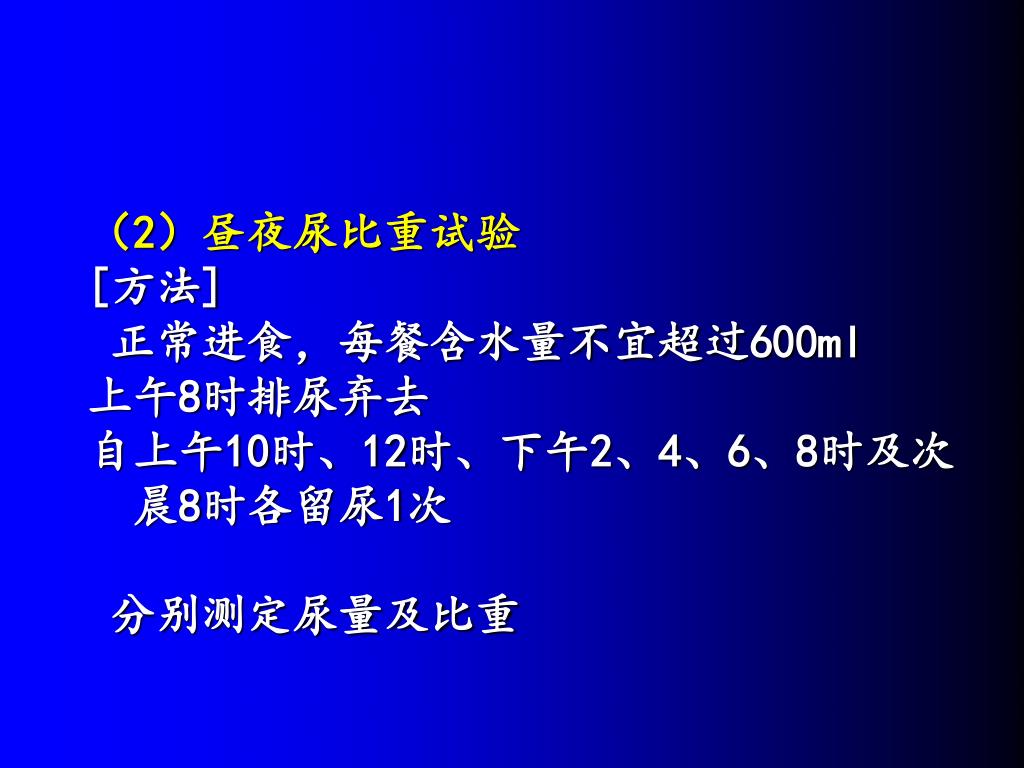 （2）昼夜尿比重试验
[方法]
正常进食，每餐含水量不宜超过600ml
上午8时排尿弃去
自上午10时、12时、下午2、4、6、8时及次晨8时各留尿1次

分别测定尿量及比重